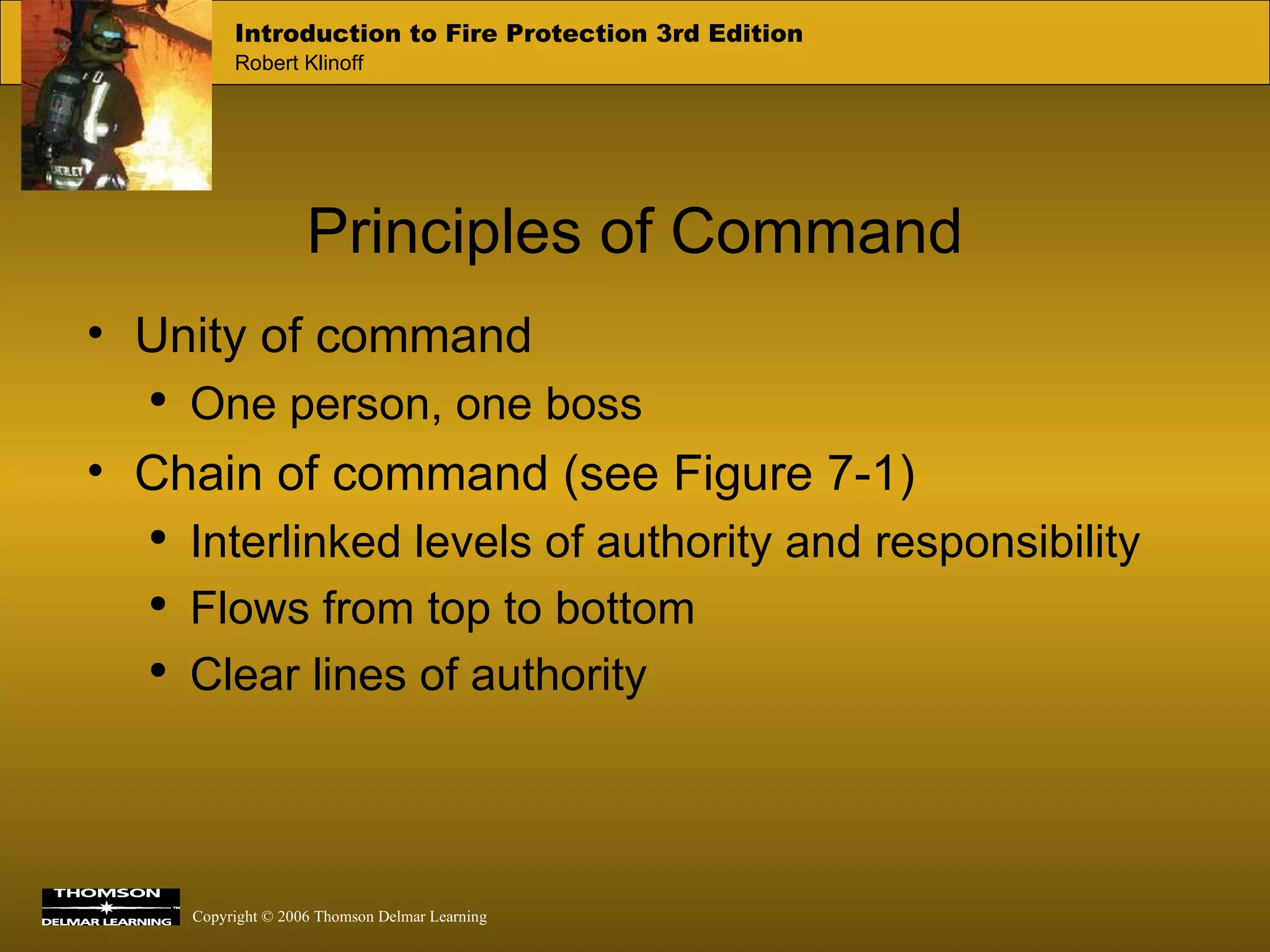 Introduction to Fire Protection 3rd Edition
Robert Klinoff

Principles of Command

• Unity of command
  • One person, one boss
• Chain of command (see Figure 7-1)
  • Interlinked levels of authority and responsibility
  • Flows from top to bottom
  • Clear lines of authority

THOMSON
DELMAR LEARNING

Copyright © 2006 Thomson Delmar Learning